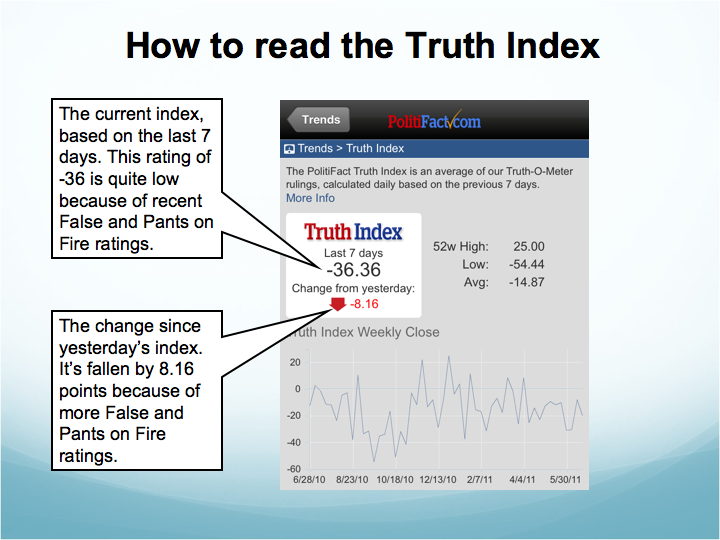 How to read the Truth Index

The current index, based on the last 7 days. This rating of -36 is quite low because of recent False and Pants on Fire ratings.

The change since yesterday's index. It's fallen by 8.16 points because of more False and Pants on Fire ratings.

Trends

PolitiFact.com

Trends > Truth Index

The PolitiFact Truth Index is an average of our Truth-O-Meter rulings, calculated daily based on the previous 7 days.

More Info

Truth Index

Last 7 days

-36.36

Change from yesterday:

-8.16

52w High: 25.00

Low: -54.44

Avg: -14.87

Truth Index Weekly Close

20

0

-20

-40

-60

6/28/10 8/23/10 10/18/10 12/13/10 2/7/11 4/4/11 5/30/11